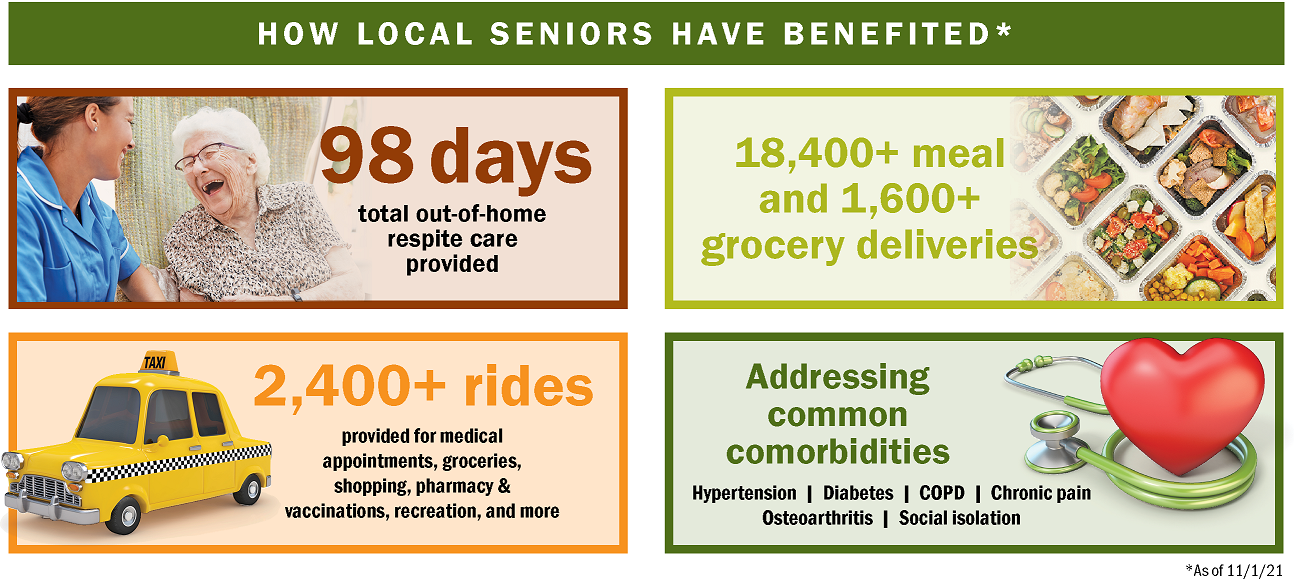 HOW LOCAL SENIORS HAVE BENEFITED*

98 days

total out-of-home respite care provided

18,400+ meal and 1,600+ grocery deliveries

TAXI

2,400+ rides

provided for medical appointments, groceries, shopping, pharmacy & vaccinations, recreation, and more

Addressing common comorbidities

Hypertension | Diabetes | COPD | Chronic pain
Osteoarthritis | Social isolation

*As of 11/1/21